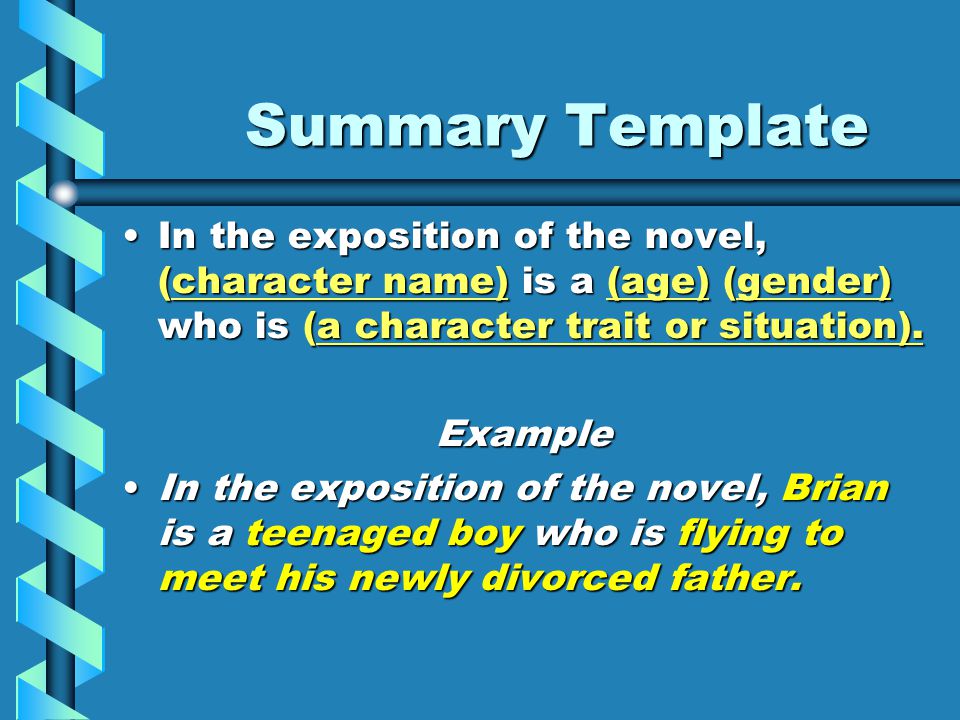 Summary Template

• In the exposition of the novel, (character name) is a (age) (gender) who is (a character trait or situation).

Example

• In the exposition of the novel, Brian is a teenaged boy who is flying to meet his newly divorced father.